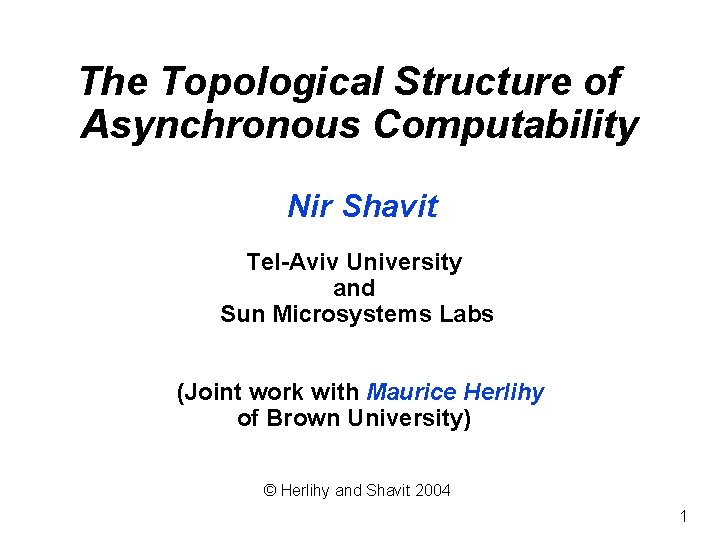 The Topological Structure of Asynchronous Computability

Nir Shavit

Tel-Aviv University
and
Sun Microsystems Labs

(Joint work with Maurice Herlihy of Brown University)

© Herlihy and Shavit 2004

1